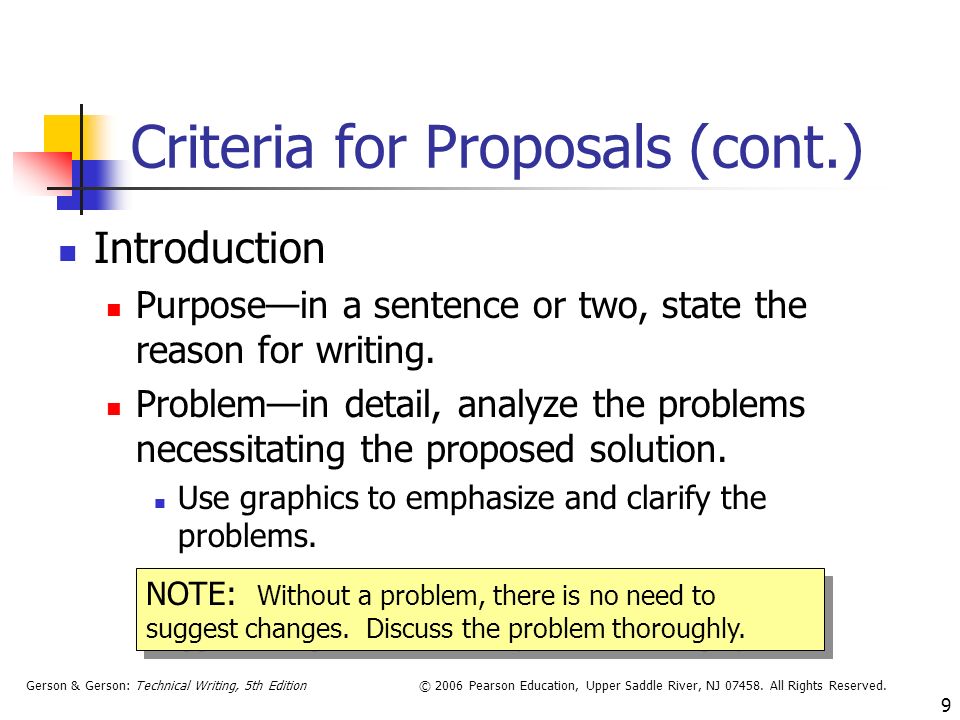 Criteria for Proposals (cont.)

Introduction

Purpose—in a sentence or two, state the reason for writing.

Problem—in detail, analyze the problems necessitating the proposed solution.

Use graphics to emphasize and clarify the problems.

NOTE: Without a problem, there is no need to suggest changes. Discuss the problem thoroughly.

Gerson & Gerson: Technical Writing, 5th Edition © 2006 Pearson Education, Upper Saddle River, NJ 07458. All Rights Reserved.

9